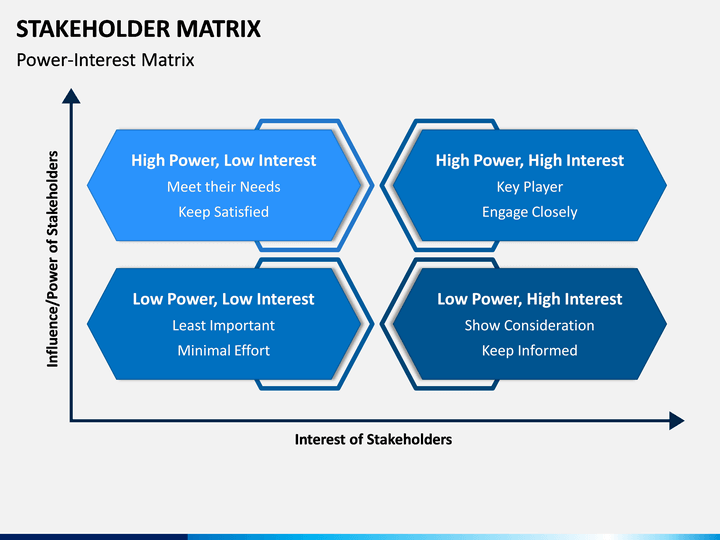 STAKEHOLDER MATRIX

Power-Interest Matrix

Influence/Power of Stakeholders

High Power, Low Interest
Meet their Needs
Keep Satisfied

High Power, High Interest
Key Player
Engage Closely

Low Power, Low Interest
Least Important
Minimal Effort

Low Power, High Interest
Show Consideration
Keep Informed

Interest of Stakeholders